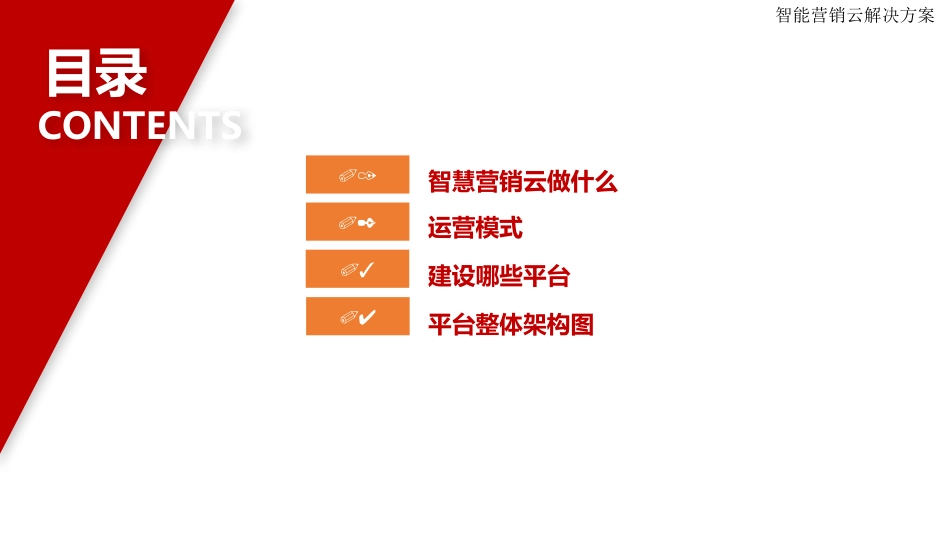 智能营销云解决方案

目录
CONTENTS

智慧营销云做什么

运营模式

建设哪些平台

平台整体架构图